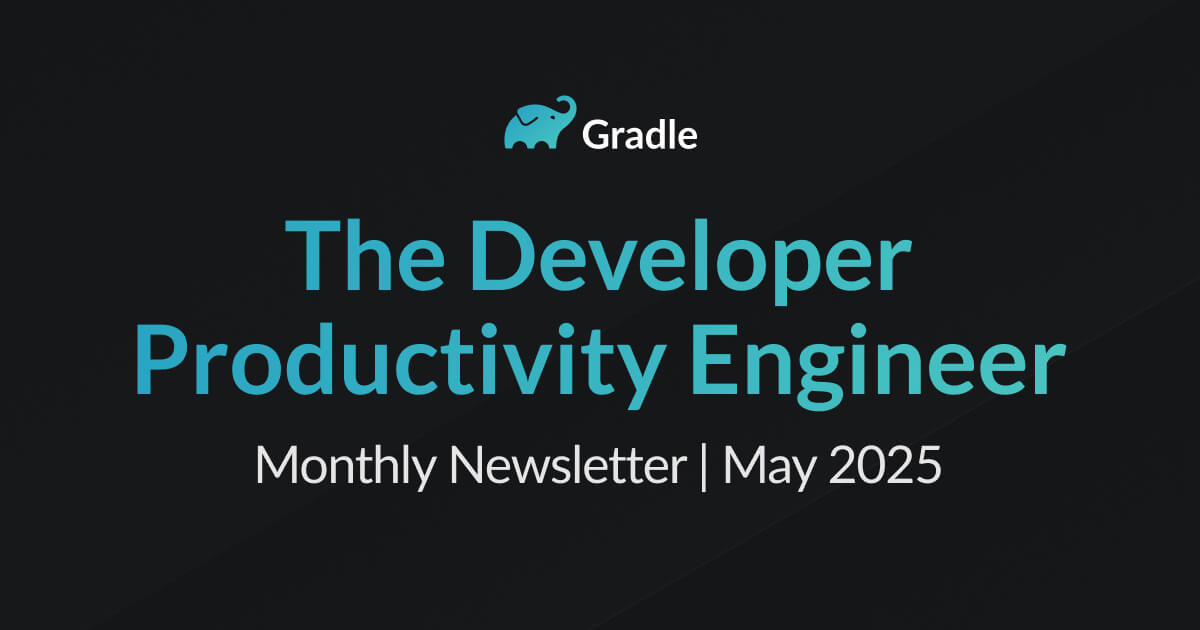 Gradle

The Developer Productivity Engineer

Monthly Newsletter | May 2025